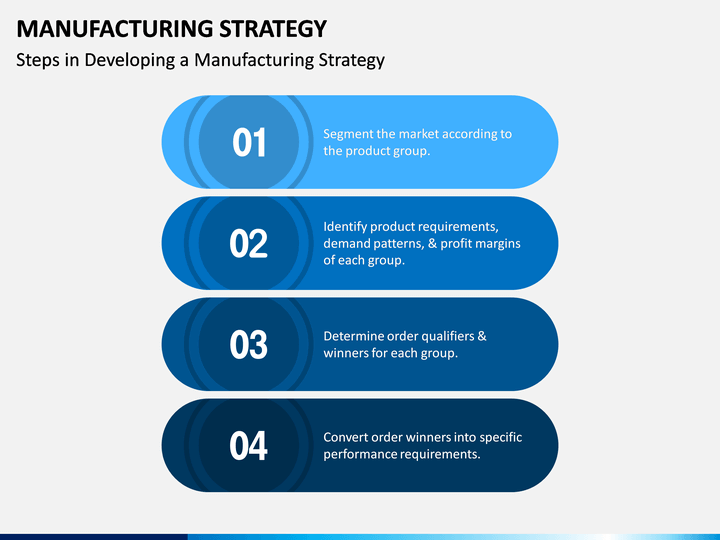 MANUFACTURING STRATEGY

Steps in Developing a Manufacturing Strategy

01

Segment the market according to the product group.

02

Identify product requirements, demand patterns, & profit margins of each group.

03

Determine order qualifiers & winners for each group.

04

Convert order winners into specific performance requirements.